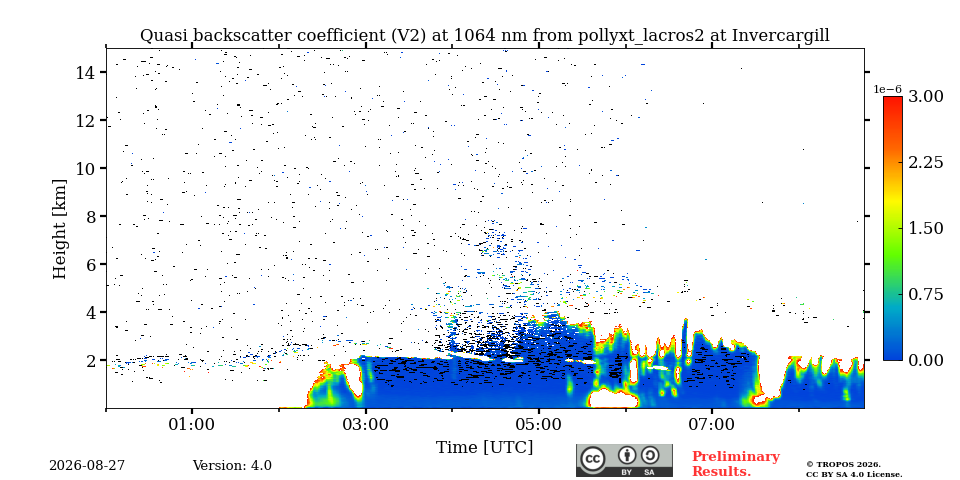 Quasi backscatter coefficient (V2) at 1064 nm from pollyxt_lacros2 at Invercargill

Height [km]

14
12
10
8
6
4
2

01:00
03:00
05:00
07:00

Time [UTC]

1e−6
3.00
2.25
1.50
0.75
0.00

2026-08-27

Version: 4.0

BY SA

Preliminary Results.

© TROPOS 2026. CC BY SA 4.0 License.